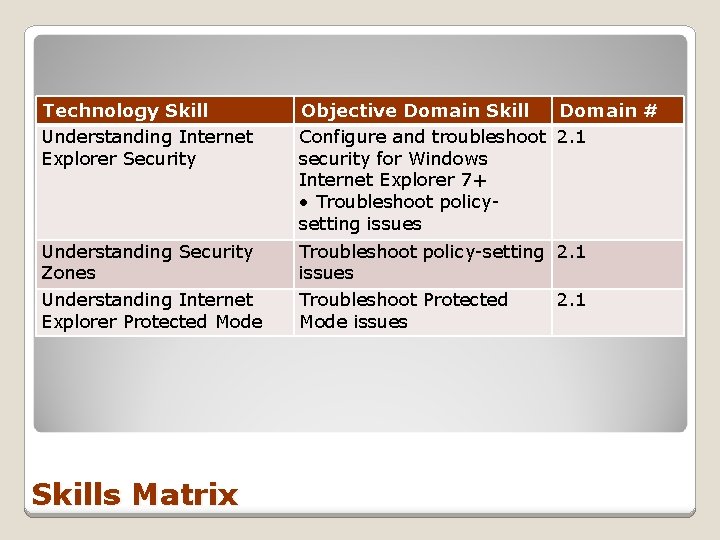 | Technology Skill | Objective Domain Skill | Domain # |
|---|---|---|
| Understanding Internet Explorer Security | Configure and troubleshoot security for Windows Internet Explorer 7+ • Troubleshoot policy-setting issues | 2.1 |
| Understanding Security Zones | Troubleshoot policy-setting issues | 2.1 |
| Understanding Internet Explorer Protected Mode | Troubleshoot Protected Mode issues | 2.1 |

Skills Matrix